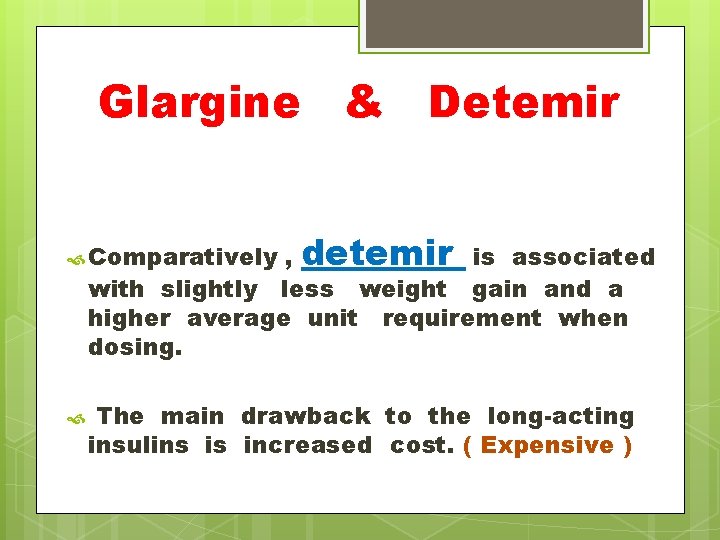 Glargine & Detemir

Comparatively , detemir is associated with slightly less weight gain and a higher average unit requirement when dosing.

The main drawback to the long-acting insulins is increased cost. ( Expensive )